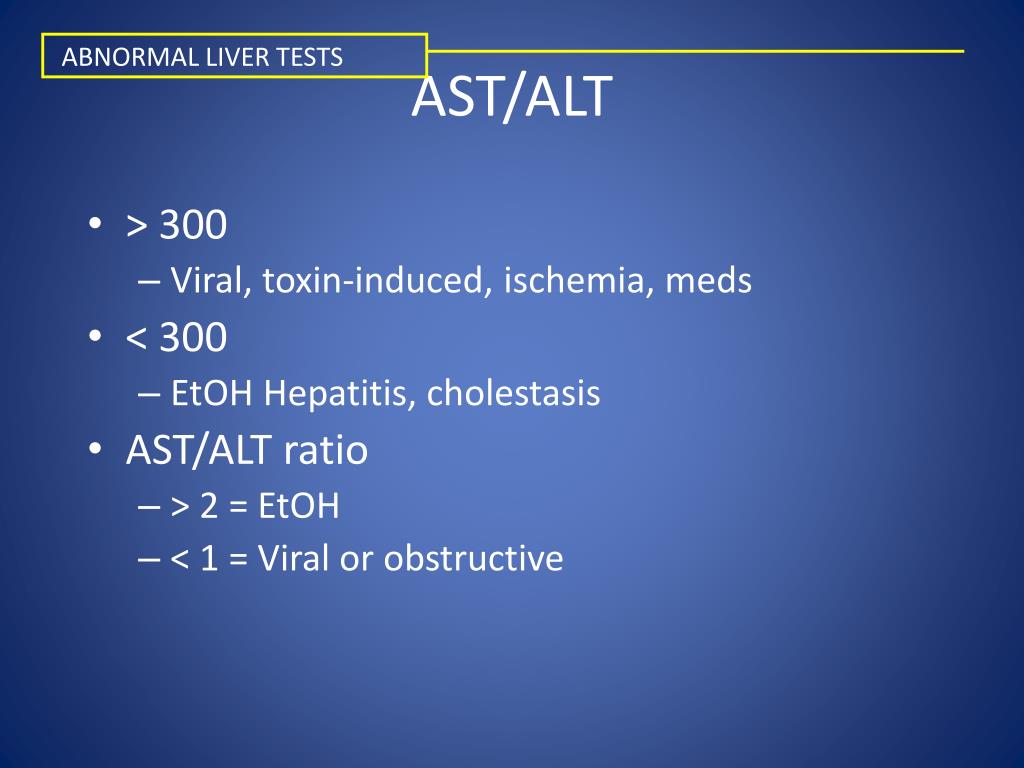 ABNORMAL LIVER TESTS

AST/ALT

• > 300
– Viral, toxin-induced, ischemia, meds
• < 300
– EtOH Hepatitis, cholestasis
• AST/ALT ratio
– > 2 = EtOH
– < 1 = Viral or obstructive